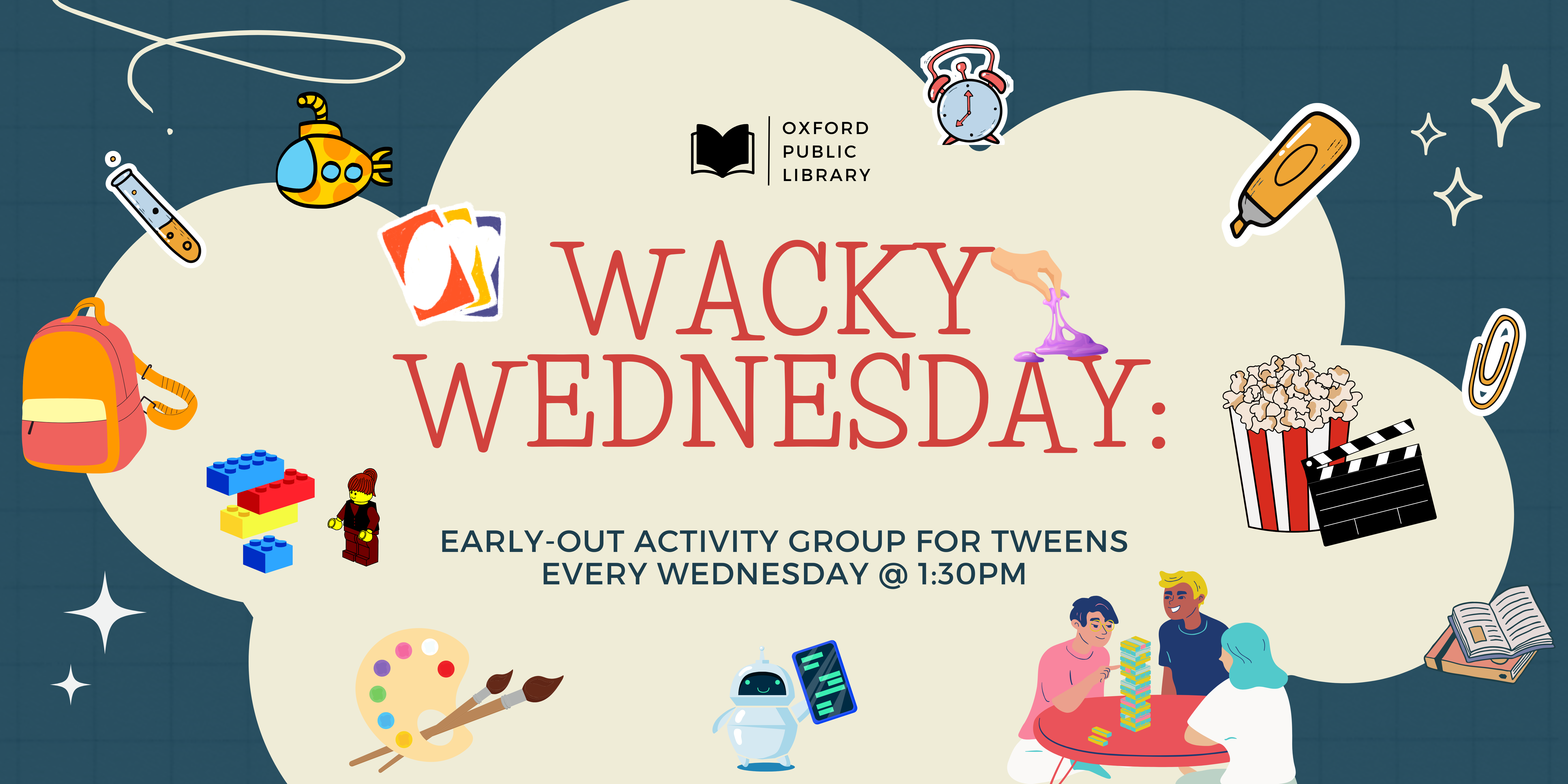 OXFORD PUBLIC LIBRARY

WACKY WEDNESDAY:

EARLY-OUT ACTIVITY GROUP FOR TWEENS
EVERY WEDNESDAY @ 1:30PM